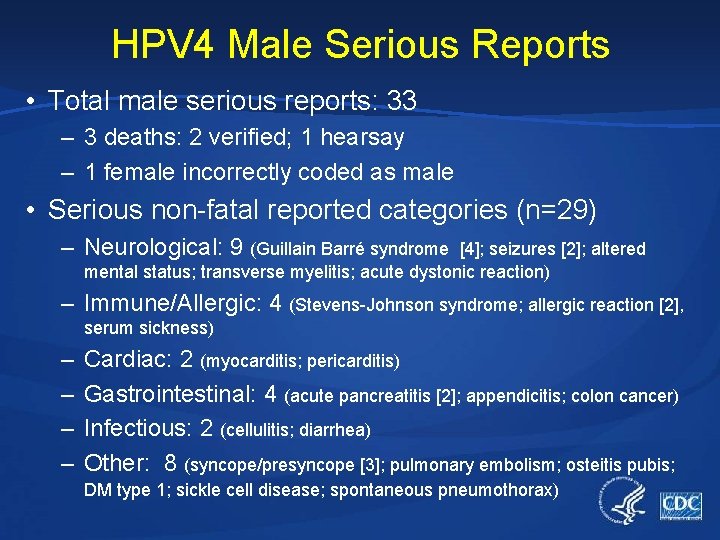 HPV4 Male Serious Reports

• Total male serious reports: 33
– 3 deaths: 2 verified; 1 hearsay
– 1 female incorrectly coded as male

• Serious non-fatal reported categories (n=29)
– Neurological: 9 (Guillain Barré syndrome [4]; seizures [2]; altered mental status; transverse myelitis; acute dystonic reaction)
– Immune/Allergic: 4 (Stevens-Johnson syndrome; allergic reaction [2], serum sickness)
– Cardiac: 2 (myocarditis; pericarditis)
– Gastrointestinal: 4 (acute pancreatitis [2]; appendicitis; colon cancer)
– Infectious: 2 (cellulitis; diarrhea)
– Other: 8 (syncope/presyncope [3]; pulmonary embolism; osteitis pubis; DM type 1; sickle cell disease; spontaneous pneumothorax)

CDC